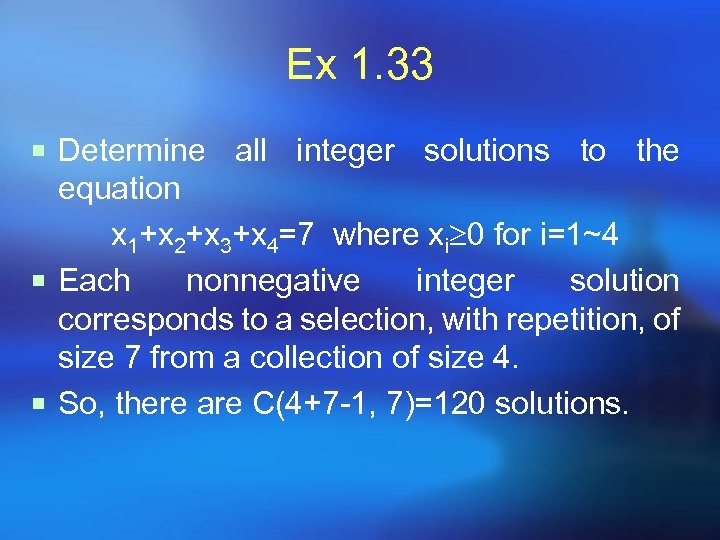 Ex 1.33

Determine all integer solutions to the equation

$x_1+x_2+x_3+x_4=7$ where $x_i \geq 0$ for i=1~4

Each nonnegative integer solution corresponds to a selection, with repetition, of size 7 from a collection of size 4.

So, there are C(4+7-1, 7)=120 solutions.